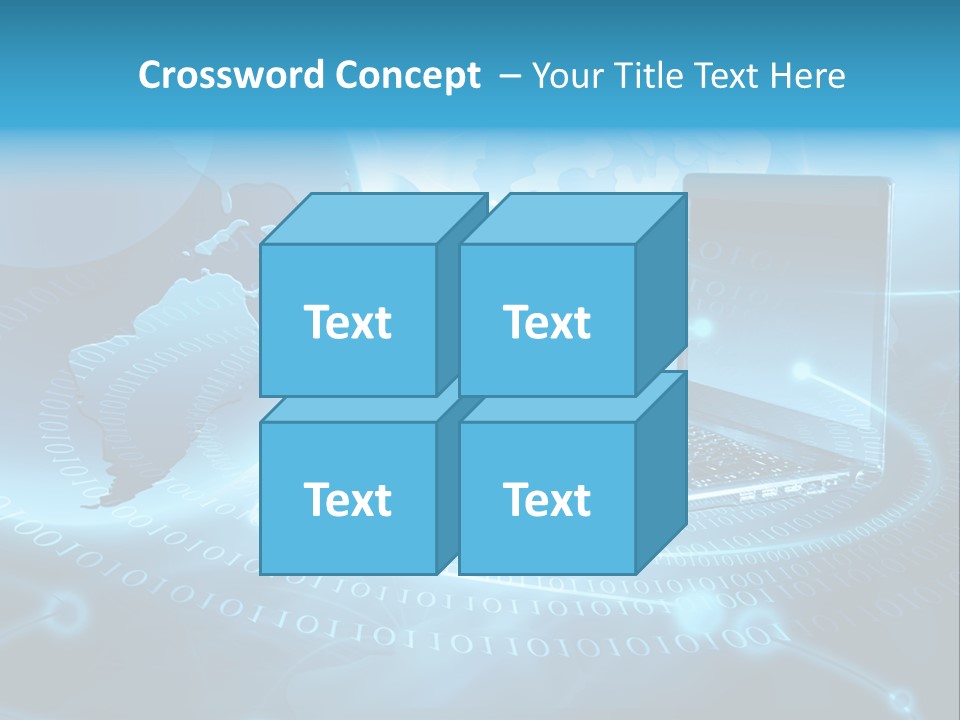 Crossword Concept – Your Title Text Here

Text

Text

Text

Text